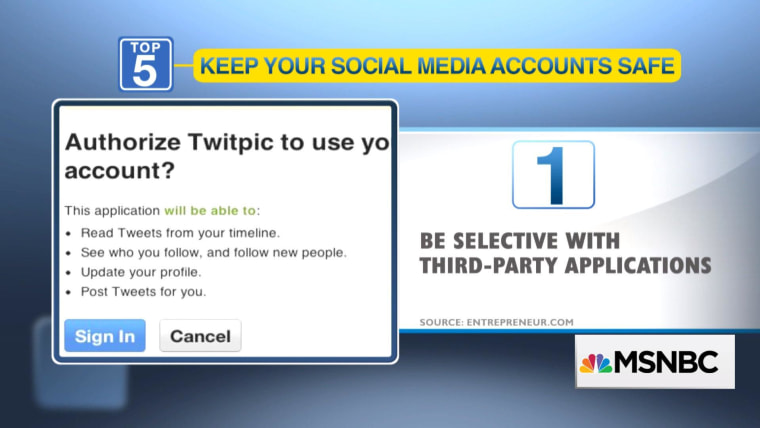 TOP 5

KEEP YOUR SOCIAL MEDIA ACCOUNTS SAFE

Authorize Twitpic to use yo account?

This application will be able to:

- Read Tweets from your timeline.
- See who you follow, and follow new people.
- Update your profile.
- Post Tweets for you.

Sign In Cancel

1

BE SELECTIVE WITH THIRD-PARTY APPLICATIONS

SOURCE: ENTREPRENEUR.COM

MSNBC